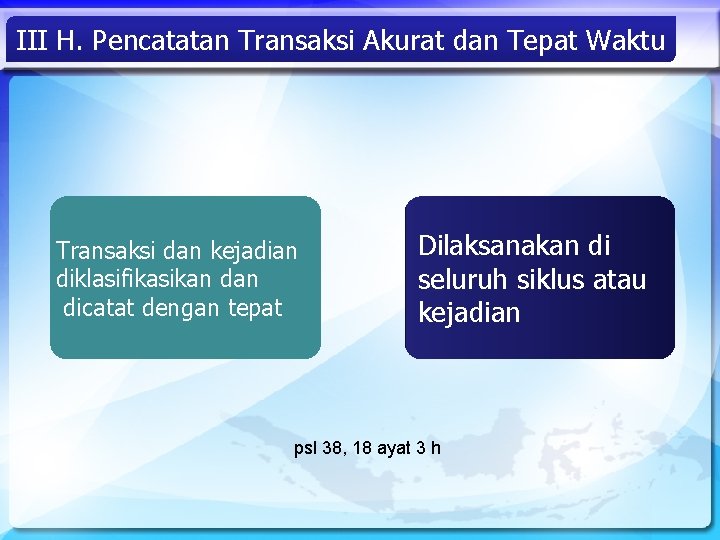 III H. Pencatatan Transaksi Akurat dan Tepat Waktu

Transaksi dan kejadian diklasifikasikan dan dicatat dengan tepat

Dilaksanakan di seluruh siklus atau kejadian

psl 38, 18 ayat 3 h